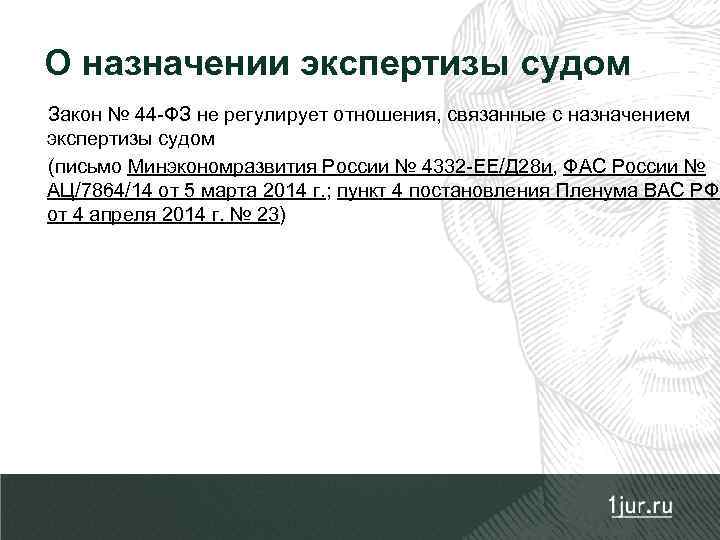 О назначении экспертизы судом

Закон № 44-ФЗ не регулирует отношения, связанные с назначением экспертизы судом

(письмо Минэкономразвития России № 4332-ЕЕ/Д28и, ФАС России № АЦ/7864/14 от 5 марта 2014 г.; пункт 4 постановления Пленума ВАС РФ от 4 апреля 2014 г. № 23)

1jur.ru